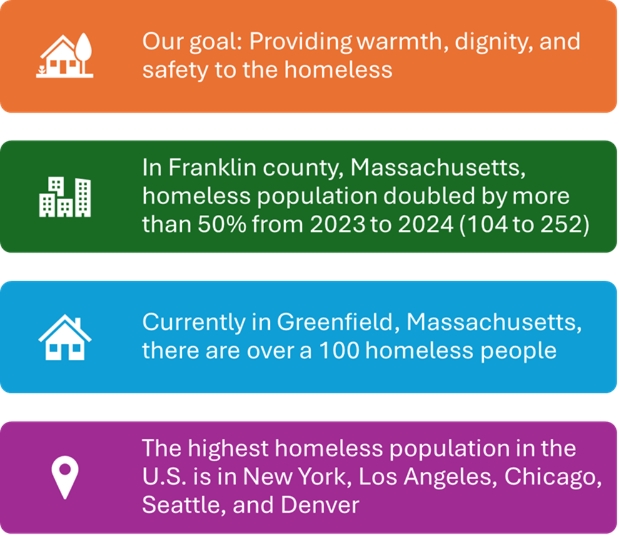 Our goal: Providing warmth, dignity, and safety to the homeless

In Franklin county, Massachusetts, homeless population doubled by more than 50% from 2023 to 2024 (104 to 252)

Currently in Greenfield, Massachusetts, there are over a 100 homeless people

The highest homeless population in the U.S. is in New York, Los Angeles, Chicago, Seattle, and Denver